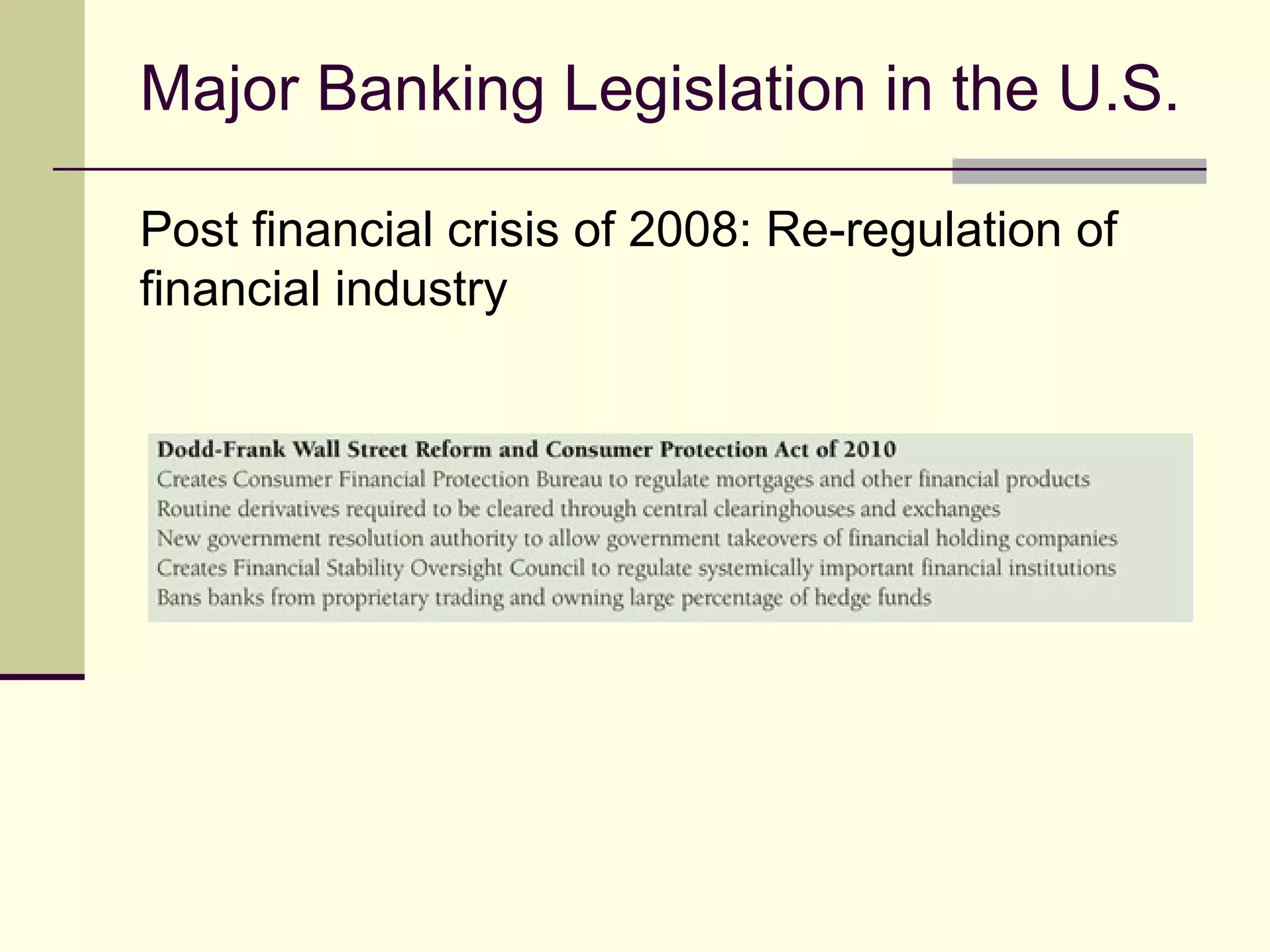 Major Banking Legislation in the U.S.

Post financial crisis of 2008: Re-regulation of financial industry

Dodd-Frank Wall Street Reform and Consumer Protection Act of 2010
Creates Consumer Financial Protection Bureau to regulate mortgages and other financial products
Routine derivatives required to be cleared through central clearinghouses and exchanges
New government resolution authority to allow government takeovers of financial holding companies
Creates Financial Stability Oversight Council to regulate systemically important financial institutions
Bans banks from proprietary trading and owning large percentage of hedge funds